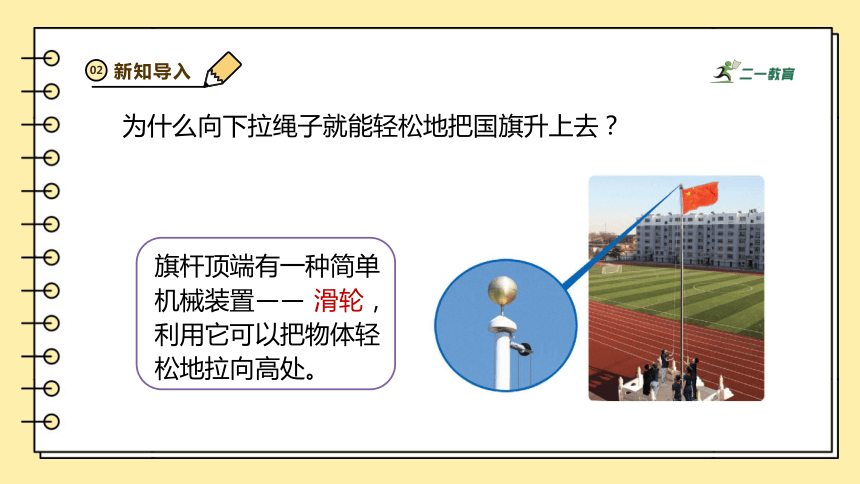 02 新知导入

二一教育

为什么向下拉绳子就能轻松地把国旗升上去？

旗杆顶端有一种简单机械装置—— 滑轮，利用它可以把物体轻松地拉向高处。